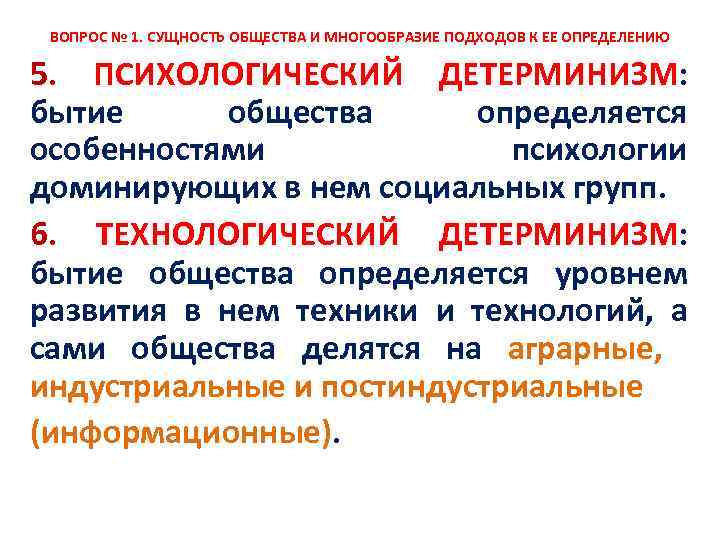 ВОПРОС № 1. СУЩНОСТЬ ОБЩЕСТВА И МНОГООБРАЗИЕ ПОДХОДОВ К ЕЕ ОПРЕДЕЛЕНИЮ

5. ПСИХОЛОГИЧЕСКИЙ ДЕТЕРМИНИЗМ: бытие общества определяется особенностями психологии доминирующих в нем социальных групп.

6. ТЕХНОЛОГИЧЕСКИЙ ДЕТЕРМИНИЗМ: бытие общества определяется уровнем развития в нем техники и технологий, а сами общества делятся на аграрные, индустриальные и постиндустриальные (информационные).